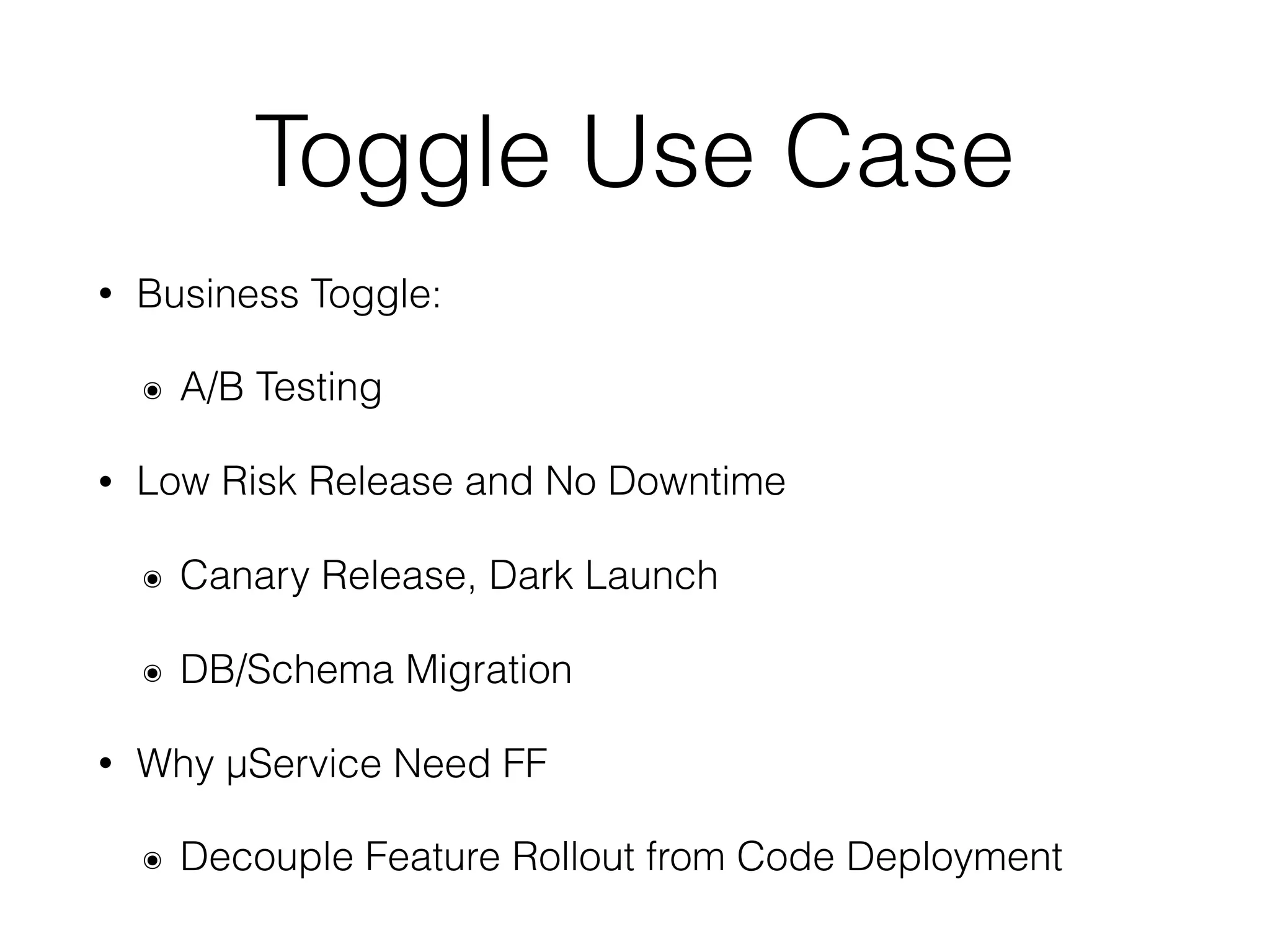 Toggle Use Case

• Business Toggle:

◉ A/B Testing

• Low Risk Release and No Downtime

◉ Canary Release, Dark Launch

◉ DB/Schema Migration

• Why µService Need FF

◉ Decouple Feature Rollout from Code Deployment